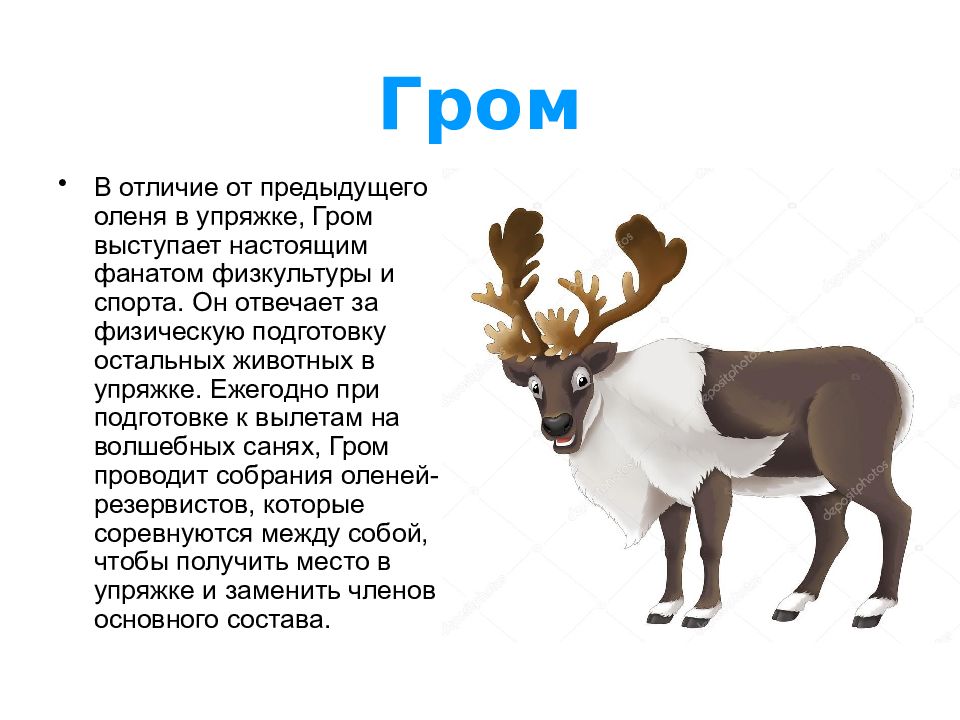 Гром

• В отличие от предыдущего оленя в упряжке, Гром выступает настоящим фанатом физкультуры и спорта. Он отвечает за физическую подготовку остальных животных в упряжке. Ежегодно при подготовке к вылетам на волшебных санях, Гром проводит собрания оленей-резервистов, которые соревнуются между собой, чтобы получить место в упряжке и заменить членов основного состава.

depositphotos